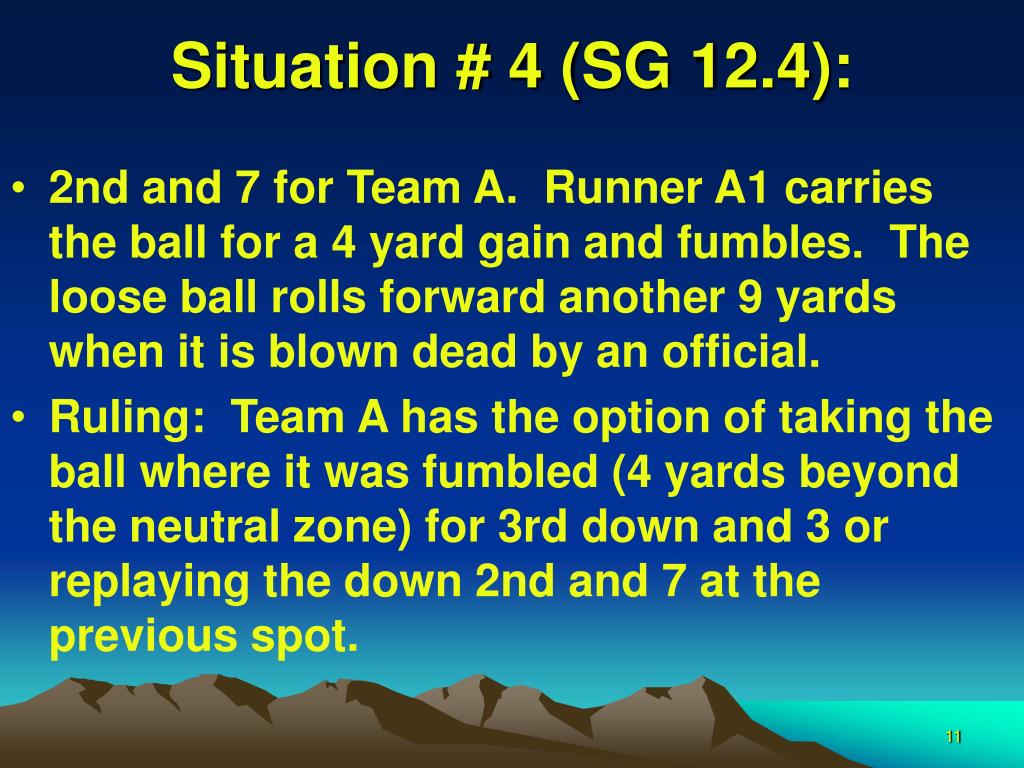 Situation # 4 (SG 12.4):

• 2nd and 7 for Team A. Runner A1 carries the ball for a 4 yard gain and fumbles. The loose ball rolls forward another 9 yards when it is blown dead by an official.

• Ruling: Team A has the option of taking the ball where it was fumbled (4 yards beyond the neutral zone) for 3rd down and 3 or replaying the down 2nd and 7 at the previous spot.

11